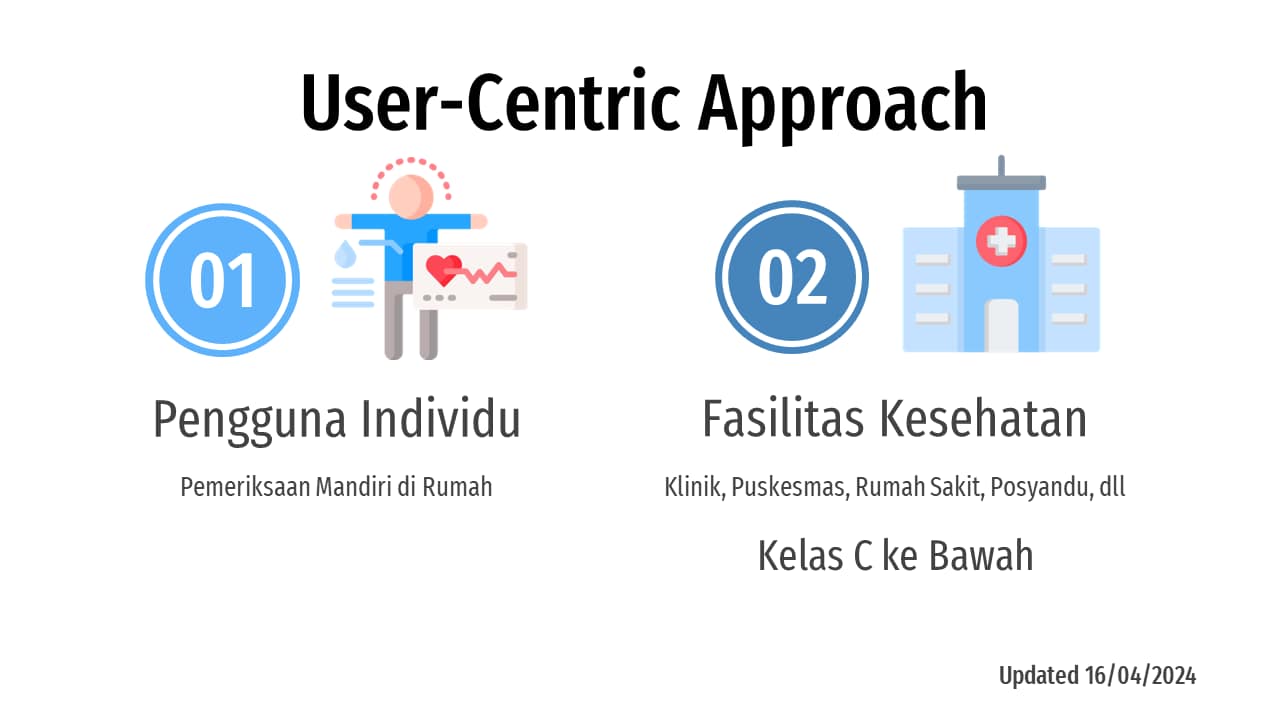 User-Centric Approach

01

Pengguna Individu

Pemeriksaan Mandiri di Rumah

02

Fasilitas Kesehatan

Klinik, Puskesmas, Rumah Sakit, Posyandu, dll

Kelas C ke Bawah

Updated 16/04/2024